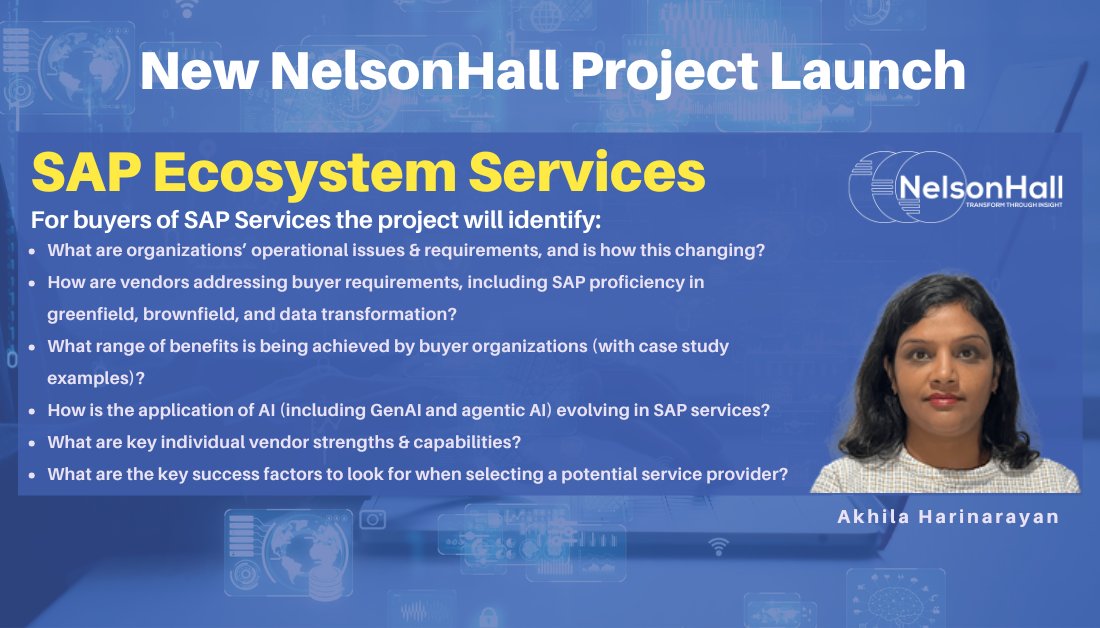 New NelsonHall Project Launch

SAP Ecosystem Services

NelsonHall
TRANSFORM THROUGH INSIGHT

For buyers of SAP Services the project will identify:

- What are organizations' operational issues & requirements, and is how this changing?
- How are vendors addressing buyer requirements, including SAP proficiency in greenfield, brownfield, and data transformation?
- What range of benefits is being achieved by buyer organizations (with case study examples)?
- How is the application of AI (including GenAI and agentic AI) evolving in SAP services?
- What are key individual vendor strengths & capabilities?
- What are the key success factors to look for when selecting a potential service provider?

Akhila Harinarayan